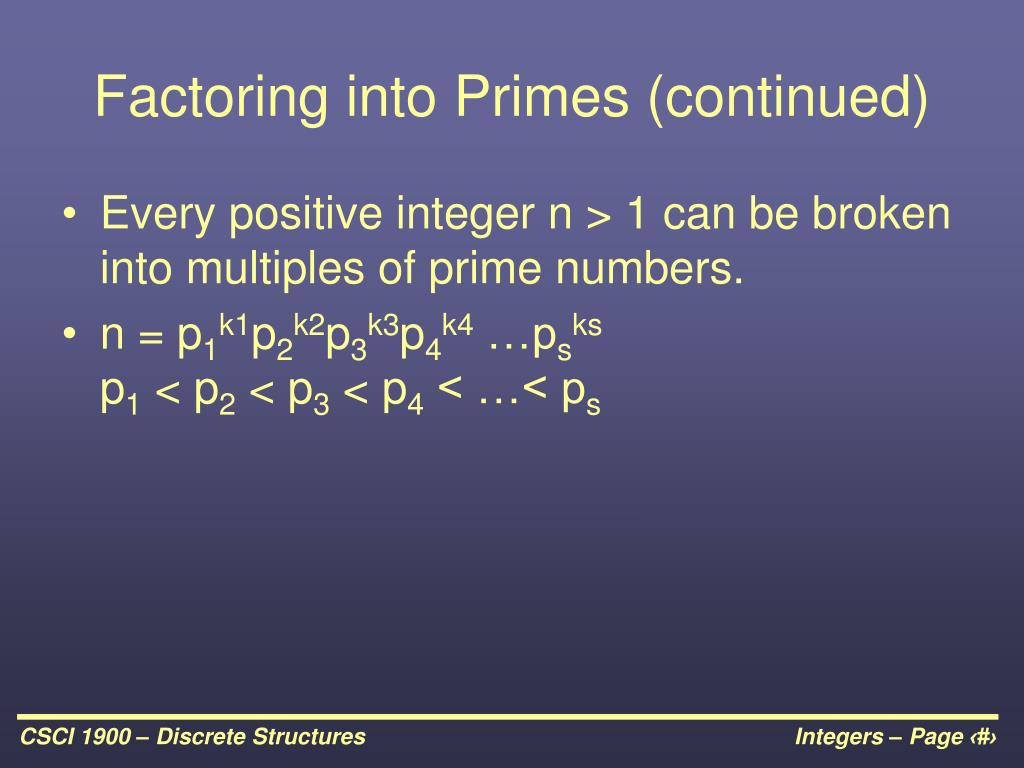 Factoring into Primes (continued)

• Every positive integer n > 1 can be broken into multiples of prime numbers.

• $n = p_1^{k1}p_2^{k2}p_3^{k3}p_4^{k4} \ldots p_s^{ks}$
$p_1 < p_2 < p_3 < p_4 < \ldots < p_s$

CSCI 1900 – Discrete Structures

Integers – Page ‹#›